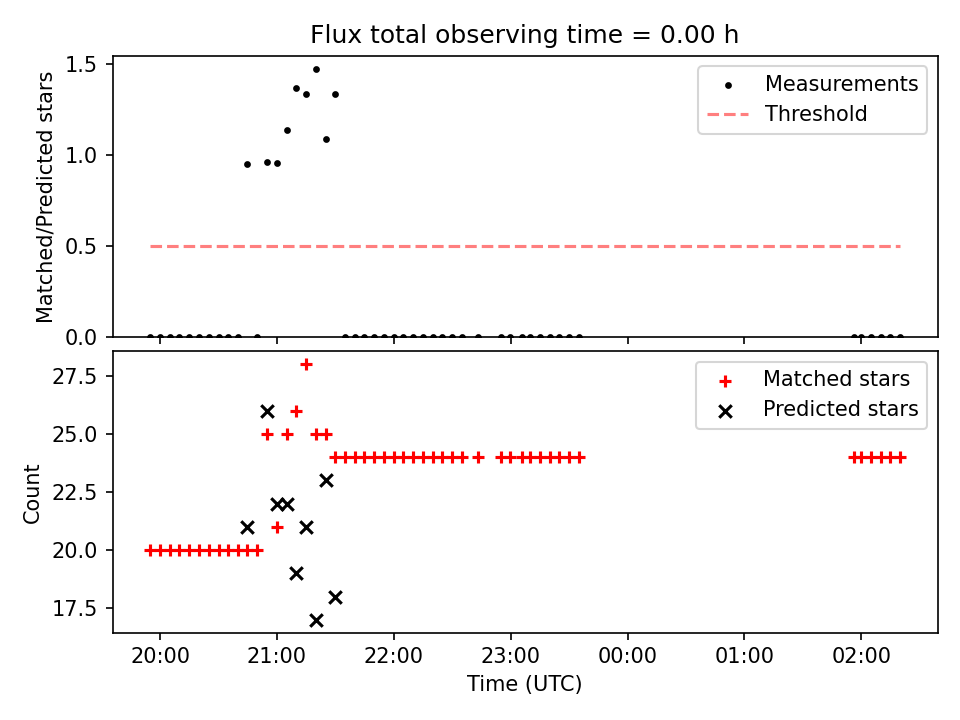 Flux total observing time = 0.00 h

Matched/Predicted stars

1.5
1.0
0.5
0.0

Measurements
Threshold

Count

27.5
25.0
22.5
20.0
17.5

Matched stars
Predicted stars

20:00
21:00
22:00
23:00
00:00
01:00
02:00

Time (UTC)